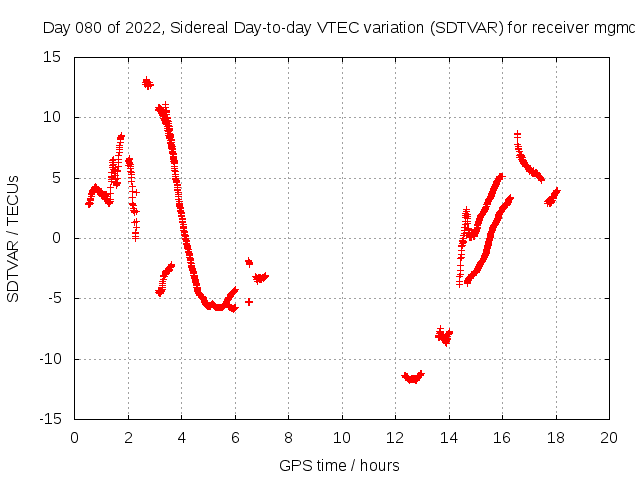 Day 080 of 2022, Sidereal Day-to-day VTEC variation (SDTVAR) for receiver mgmc

SDTVAR / TECUs

15
10
5
0
-5
-10
-15

0 2 4 6 8 10 12 14 16 18 20

GPS time / hours